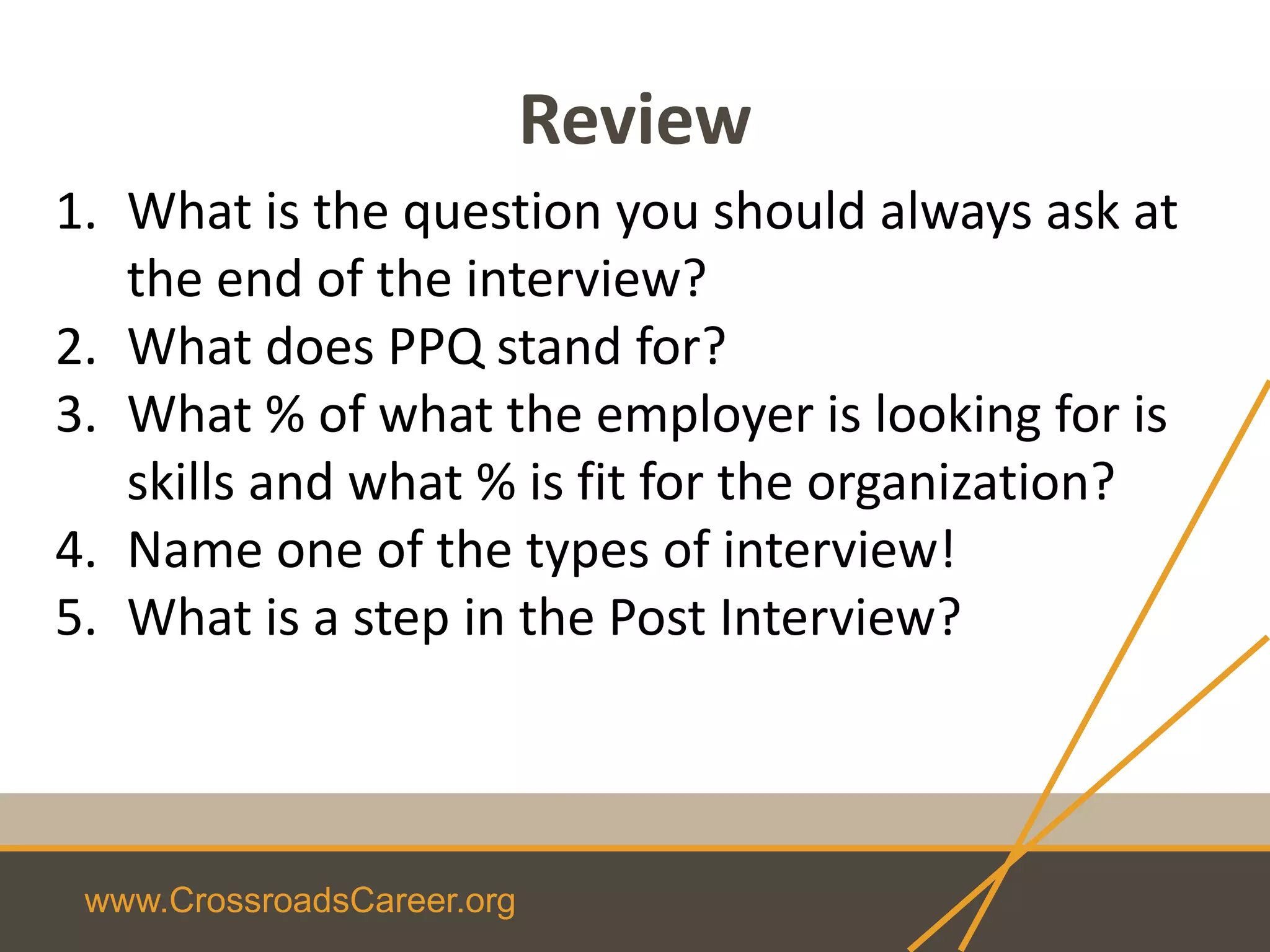 Review

1. What is the question you should always ask at the end of the interview?
2. What does PPQ stand for?
3. What % of what the employer is looking for is skills and what % is fit for the organization?
4. Name one of the types of interview!
5. What is a step in the Post Interview?

www.CrossroadsCareer.org